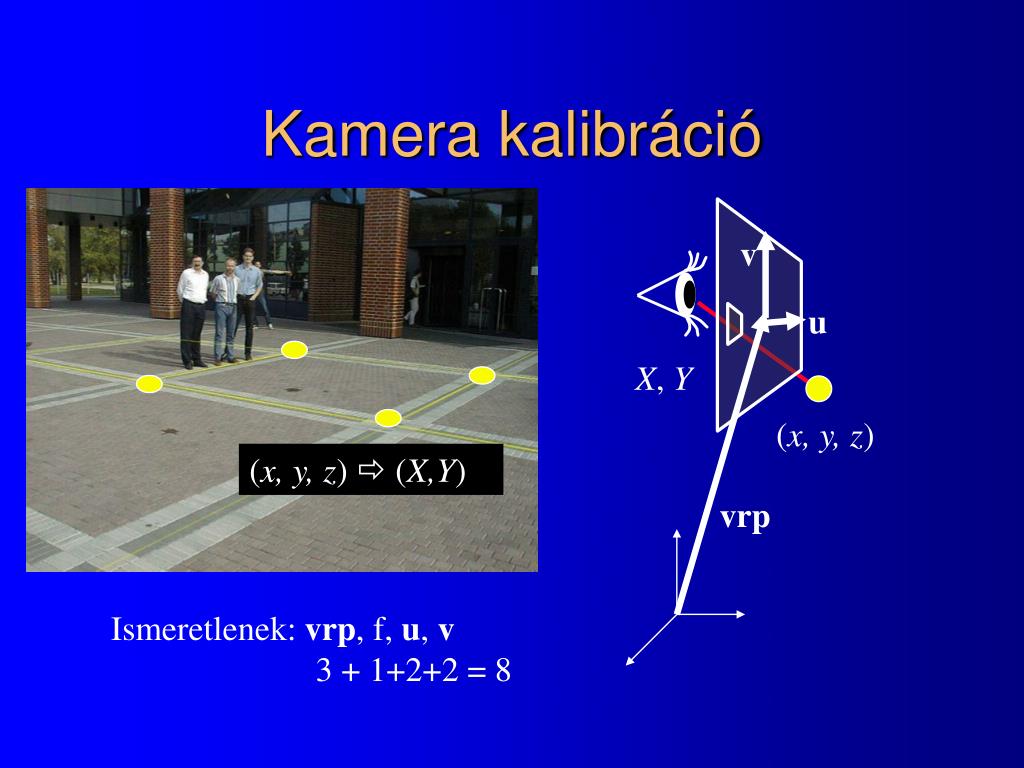 Kamera kalibráció

$(x, y, z) \Rightarrow (X,Y)$

v

u

$X, Y$

$(x, y, z)$

vrp

Ismeretlenek: **vrp**, f, **u**, **v**
3 + 1+2+2 = 8